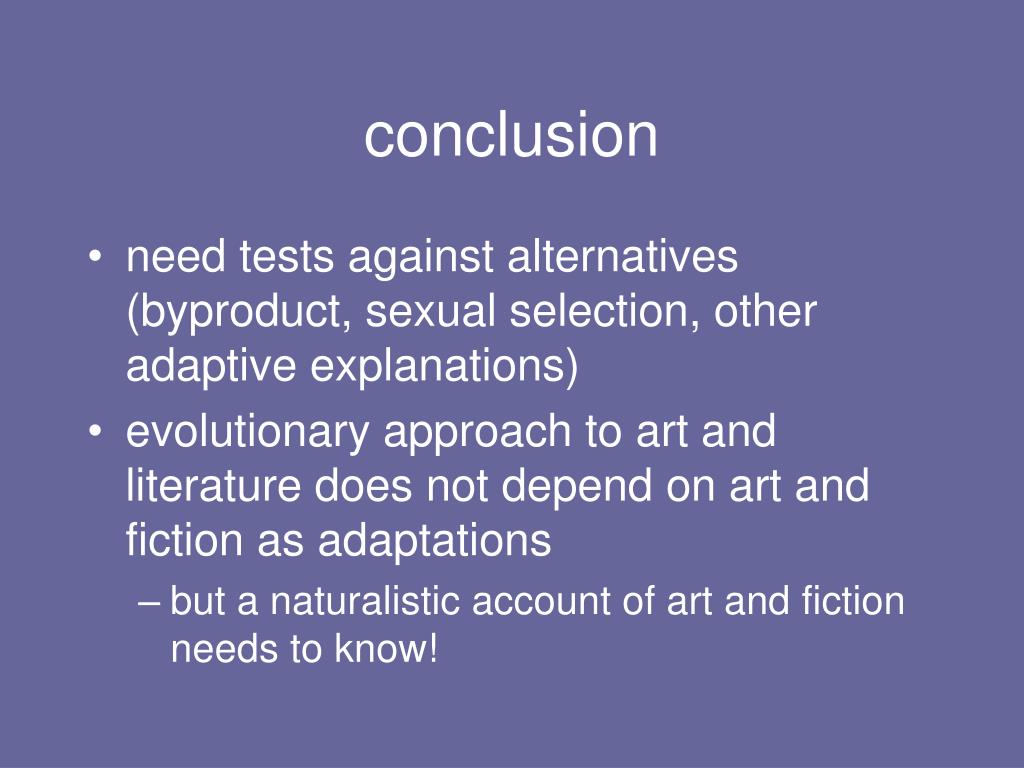 conclusion

• need tests against alternatives (byproduct, sexual selection, other adaptive explanations)
• evolutionary approach to art and literature does not depend on art and fiction as adaptations
– but a naturalistic account of art and fiction needs to know!